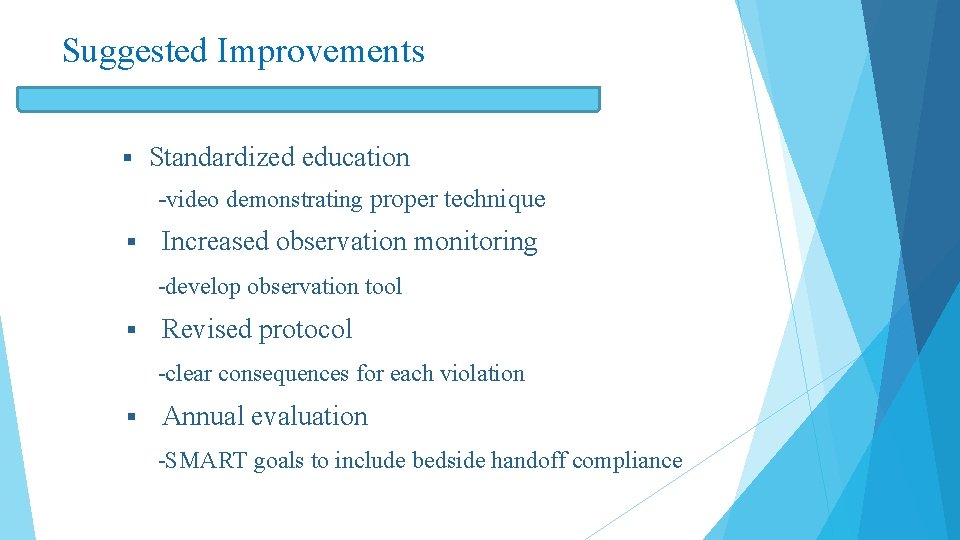 Suggested Improvements

▪ Standardized education

-video demonstrating proper technique

▪ Increased observation monitoring

-develop observation tool

▪ Revised protocol

-clear consequences for each violation

▪ Annual evaluation

-SMART goals to include bedside handoff compliance